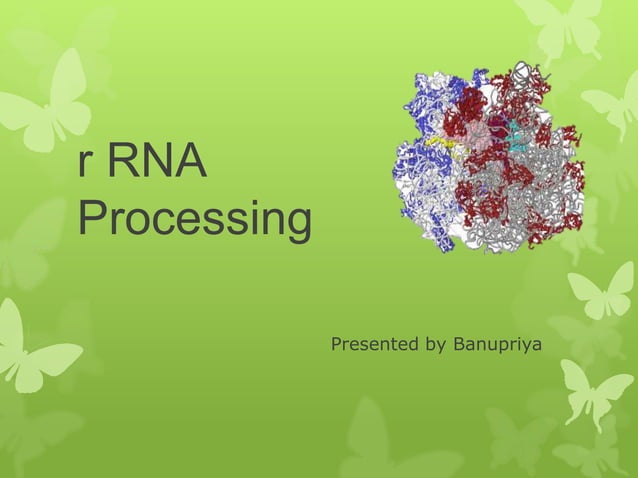 r RNA Processing

Presented by Banupriya